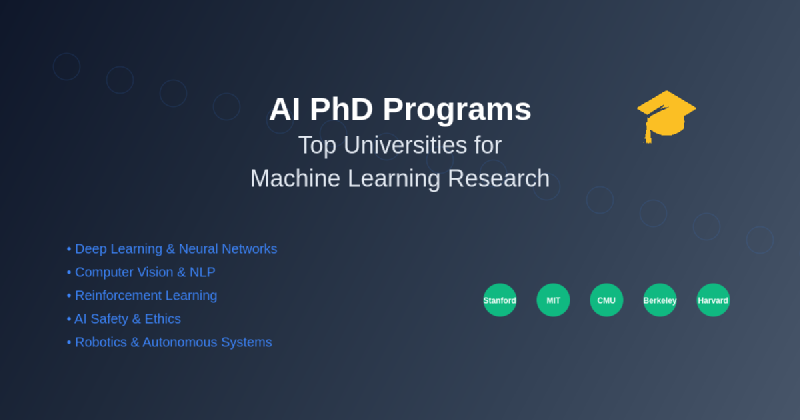 AI PhD Programs
Top Universities for
Machine Learning Research

• Deep Learning & Neural Networks
• Computer Vision & NLP
• Reinforcement Learning
• AI Safety & Ethics
• Robotics & Autonomous Systems

Stanford
MIT
CMU
Berkeley
Harvard